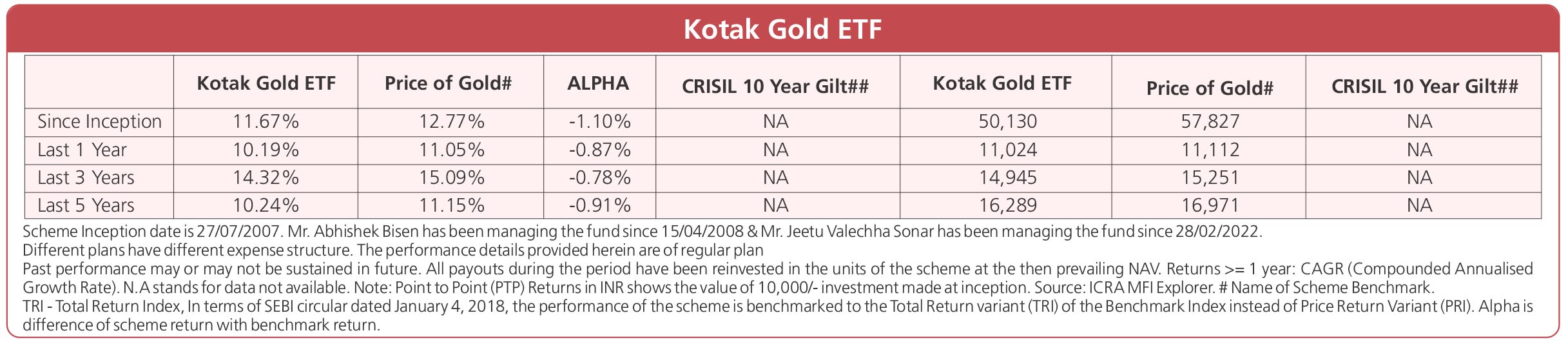 Kotak Gold ETF

| | Kotak Gold ETF | Price of Gold# | ALPHA | CRISIL 10 Year Gilt## | Kotak Gold ETF | Price of Gold# | CRISIL 10 Year Gilt## |
|---|---|---|---|---|---|---|---|
| Since Inception | 11.67% | 12.77% | -1.10% | NA | 50,130 | 57,827 | NA |
| Last 1 Year | 10.19% | 11.05% | -0.87% | NA | 11,024 | 11,112 | NA |
| Last 3 Years | 14.32% | 15.09% | -0.78% | NA | 14,945 | 15,251 | NA |
| Last 5 Years | 10.24% | 11.15% | -0.91% | NA | 16,289 | 16,971 | NA |

Scheme Inception date is 27/07/2007. Mr. Abhishek Bisen has been managing the fund since 15/04/2008 & Mr. Jeetu Valechha Sonar has been managing the fund since 28/02/2022.
Different plans have different expense structure. The performance details provided herein are of regular plan
Past performance may or may not be sustained in future. All payouts during the period have been reinvested in the units of the scheme at the then prevailing NAV. Returns >= 1 year: CAGR (Compounded Annualised Growth Rate). N.A stands for data not available. Note: Point to Point (PTP) Returns in INR shows the value of 10,000/- investment made at inception. Source: ICRA MFI Explorer. # Name of Scheme Benchmark.
TRI - Total Return Index, In terms of SEBI circular dated January 4, 2018, the performance of the scheme is benchmarked to the Total Return variant (TRI) of the Benchmark Index instead of Price Return Variant (PRI). Alpha is difference of scheme return with benchmark return.